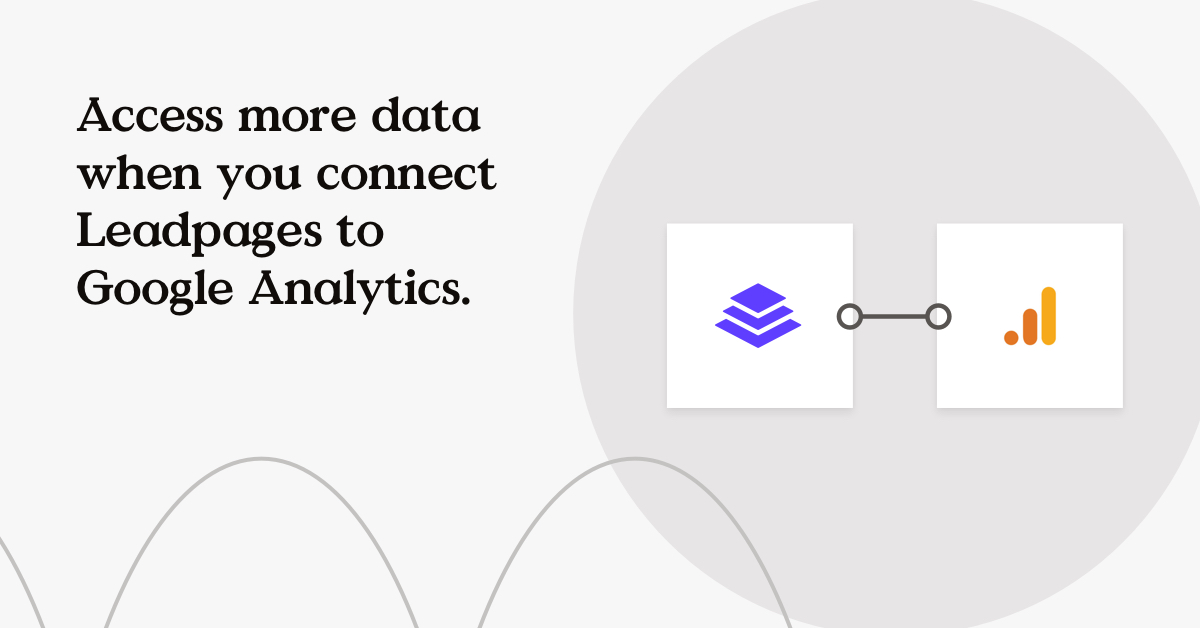 Access more data when you connect Leadpages to Google Analytics.